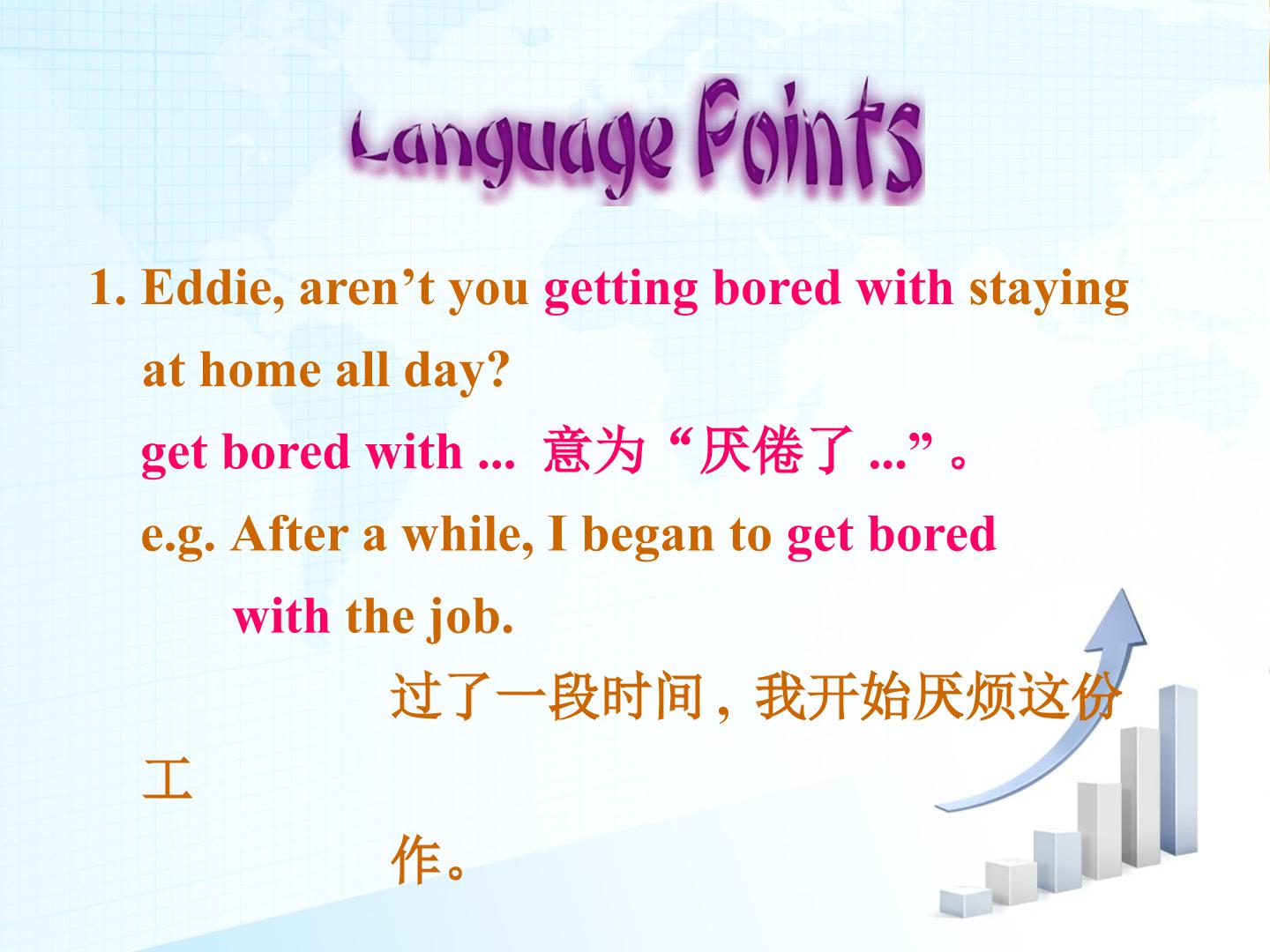 Language Points

1. Eddie, aren't you getting bored with staying at home all day?

get bored with ... 意为“厌倦了...”。

e.g. After a while, I began to get bored with the job.

过了一段时间，我开始厌烦这份工作。